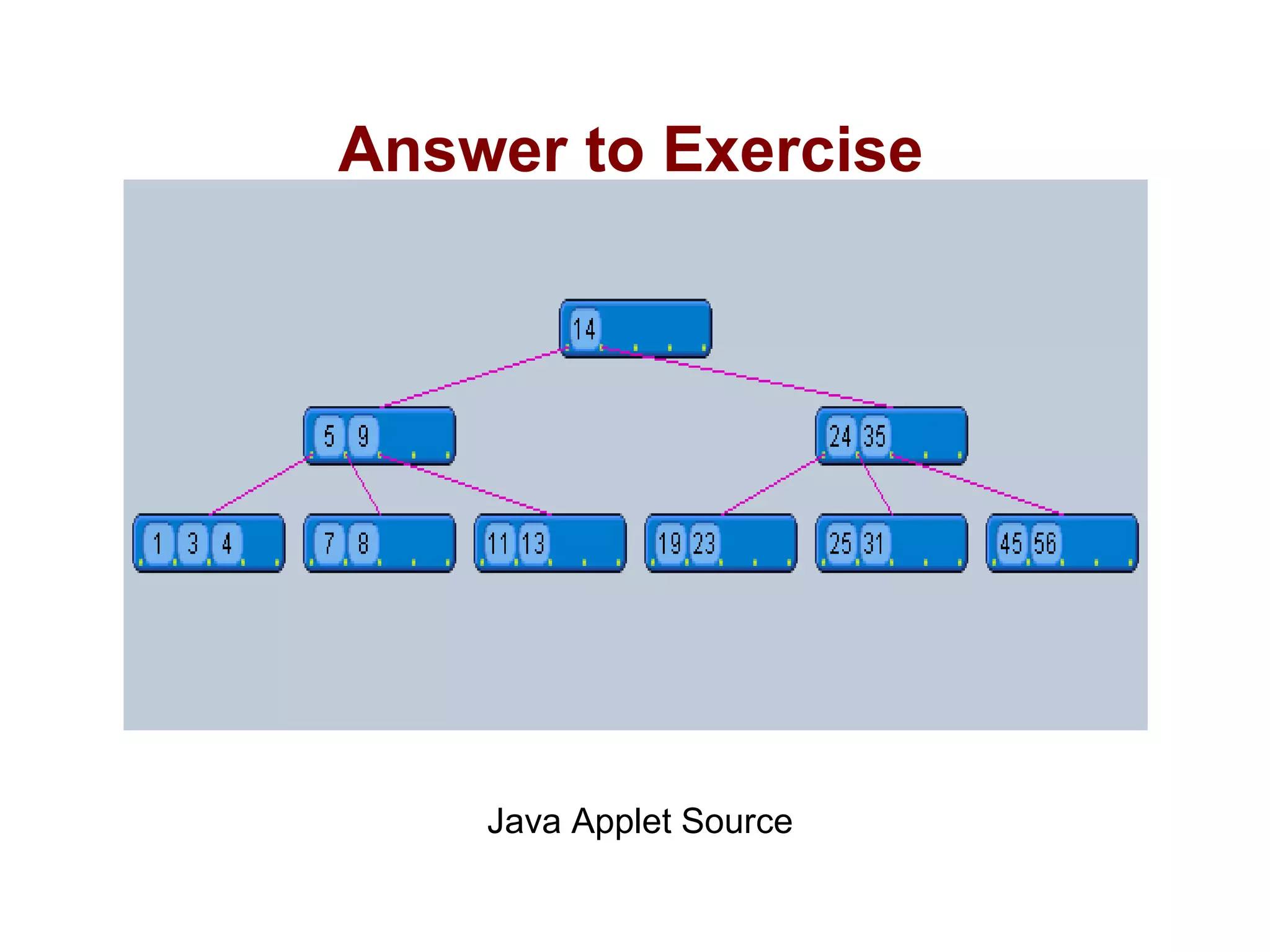 Answer to Exercise

14

5 9

24 35

1 3 4

7 8

11 13

19 23

25 31

45 56

Java Applet Source